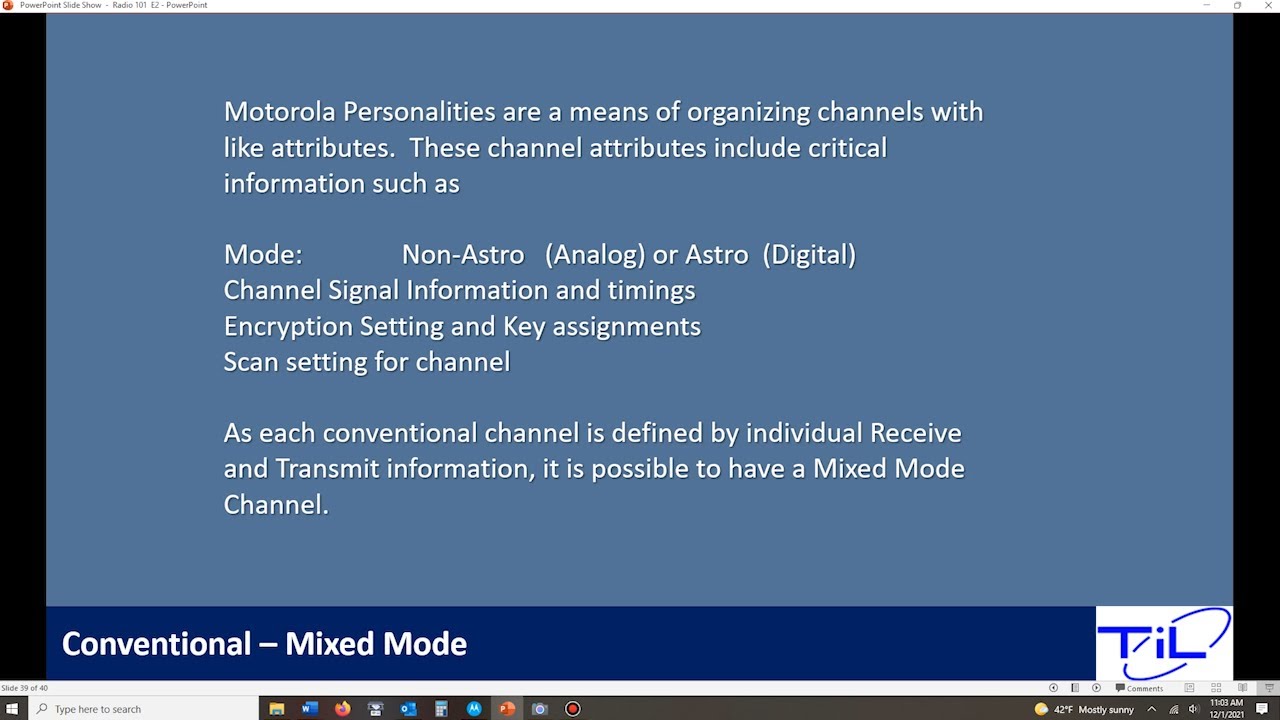 PowerPoint Slide Show - Radio 101 E2 - PowerPoint

Motorola Personalities are a means of organizing channels with like attributes. These channel attributes include critical information such as

Mode: Non-Astro (Analog) or Astro (Digital)
Channel Signal Information and timings
Encryption Setting and Key assignments
Scan setting for channel

As each conventional channel is defined by individual Receive and Transmit information, it is possible to have a Mixed Mode Channel.

Conventional – Mixed Mode

TiL

Slide 39 of 40

Comments

Type here to search

42°F Mostly sunny

11:03 AM
12/1/2021